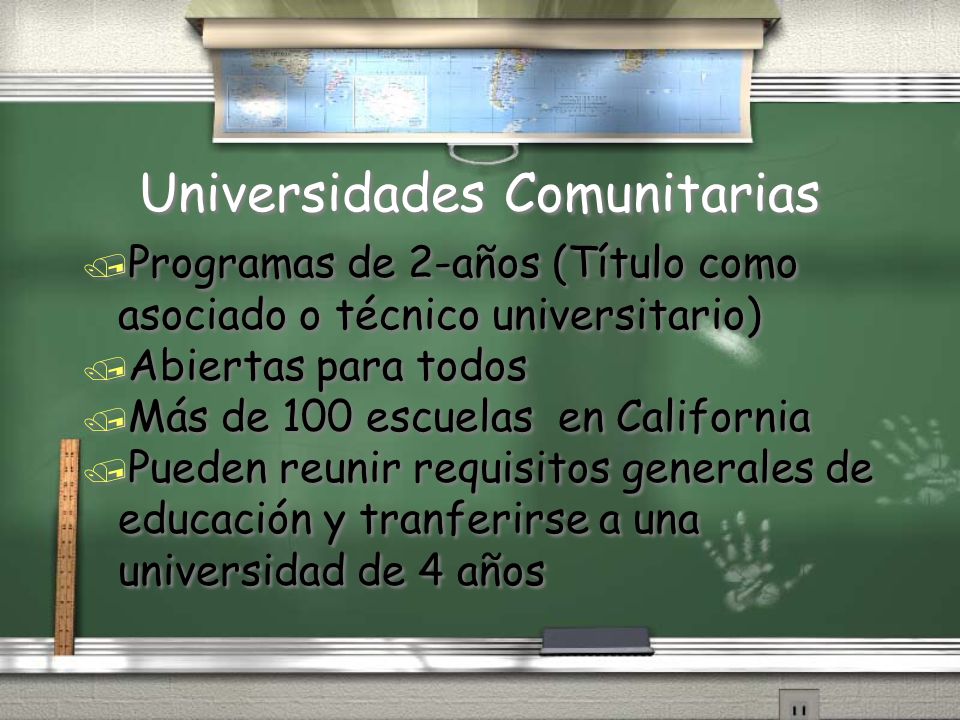 Universidades Comunitarias

Programas de 2-años (Título como asociado o técnico universitario)

Abiertas para todos

Más de 100 escuelas en California

Pueden reunir requisitos generales de educación y tranferirse a una universidad de 4 años